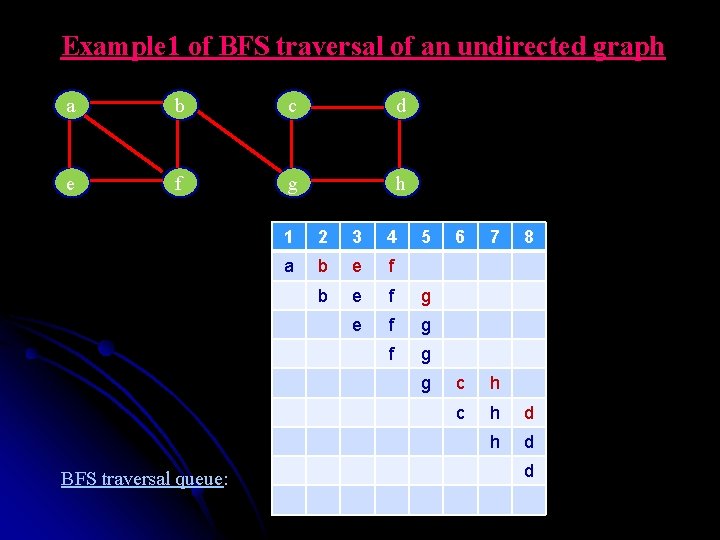 Example1 of BFS traversal of an undirected graph

a b c d

e f g h

| 1 | 2 | 3 | 4 | 5 | 6 | 7 | 8 |
|---|---|---|---|---|---|---|---|
| a | b | e | f | | | | |
| | b | e | f | g | | | |
| | | e | f | g | | | |
| | | | f | g | | | |
| | | | | g | c | h | |
| | | | | | c | h | d |
| | | | | | | h | d |
| | | | | | | | d |
| | | | | | | | |

BFS traversal queue: